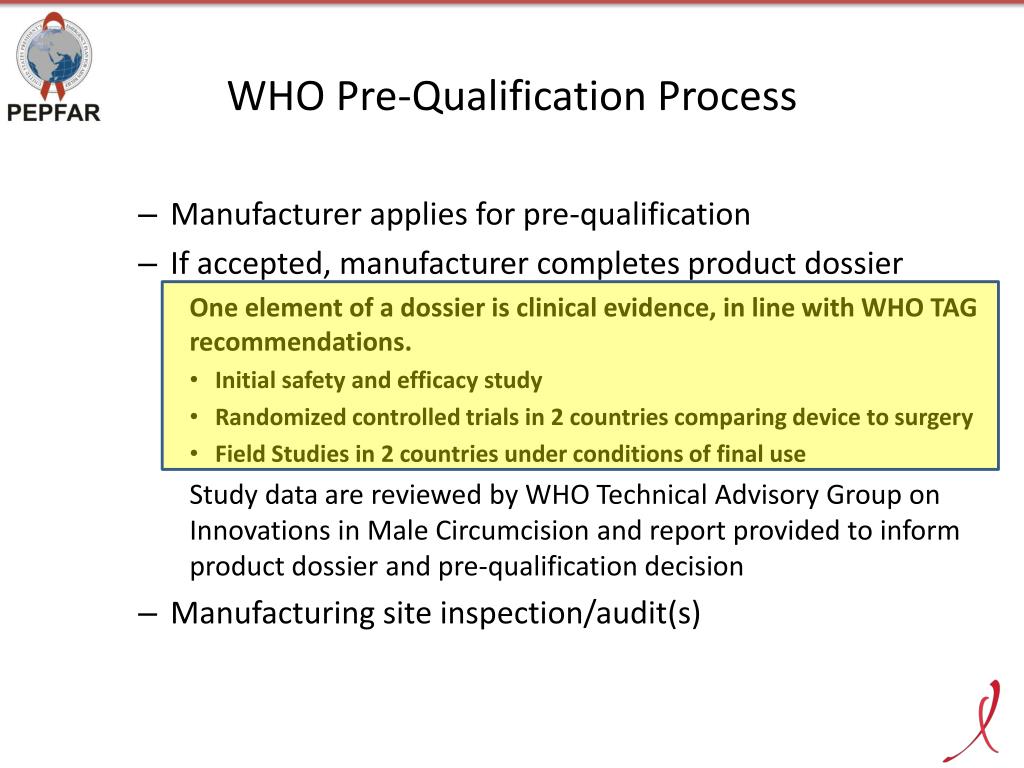 PEPFAR

WHO Pre-Qualification Process

– Manufacturer applies for pre-qualification
– If accepted, manufacturer completes product dossier

One element of a dossier is clinical evidence, in line with WHO TAG recommendations.
• Initial safety and efficacy study
• Randomized controlled trials in 2 countries comparing device to surgery
• Field Studies in 2 countries under conditions of final use

Study data are reviewed by WHO Technical Advisory Group on Innovations in Male Circumcision and report provided to inform product dossier and pre-qualification decision

– Manufacturing site inspection/audit(s)